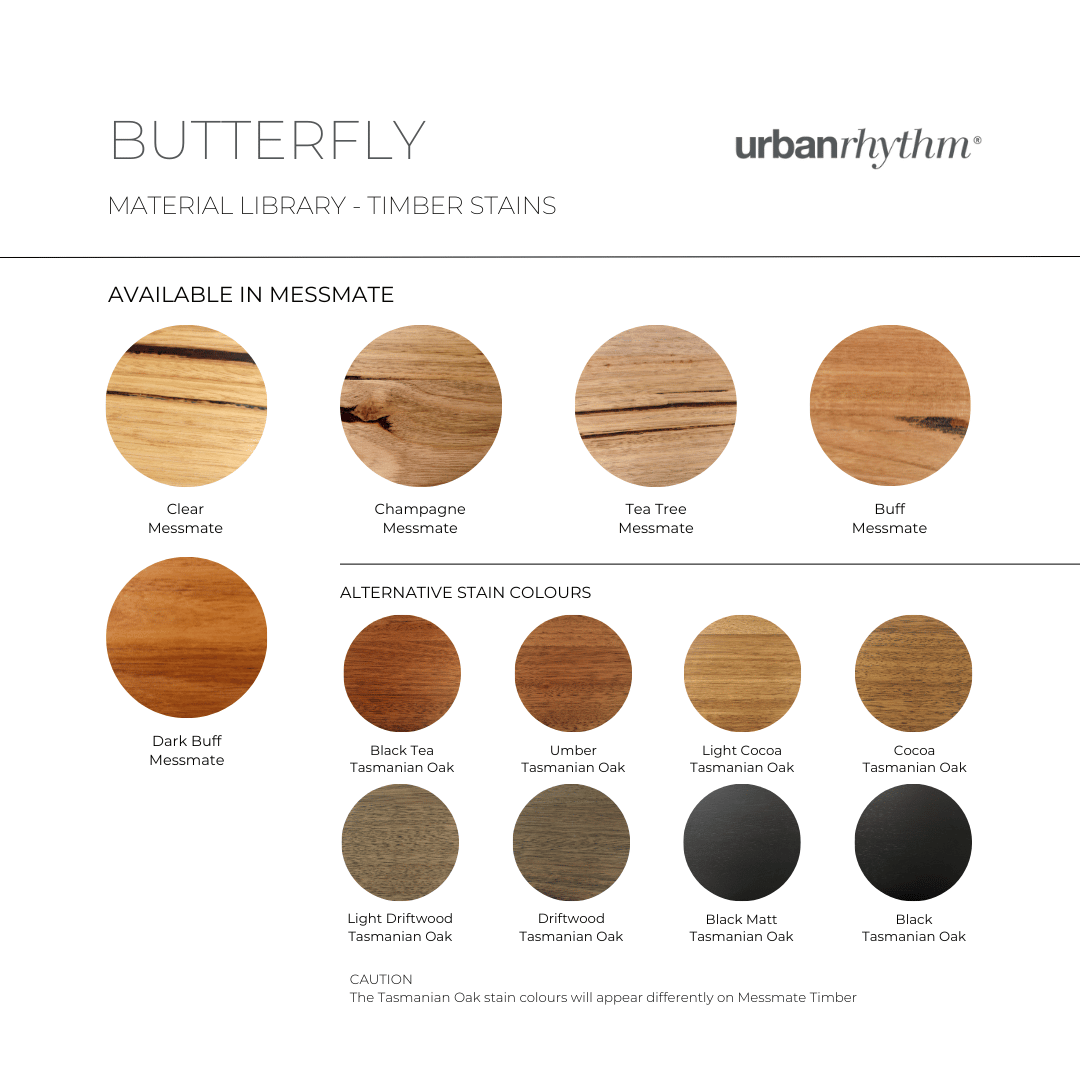 BUTTERFLY

urbanrhythm®

MATERIAL LIBRARY - TIMBER STAINS

AVAILABLE IN MESSMATE

Clear Messmate

Champagne Messmate

Tea Tree Messmate

Buff Messmate

Dark Buff Messmate

ALTERNATIVE STAIN COLOURS

Black Tea Tasmanian Oak

Umber Tasmanian Oak

Light Cocoa Tasmanian Oak

Cocoa Tasmanian Oak

Light Driftwood Tasmanian Oak

Driftwood Tasmanian Oak

Black Matt Tasmanian Oak

Black Tasmanian Oak

CAUTION
The Tasmanian Oak stain colours will appear differently on Messmate Timber